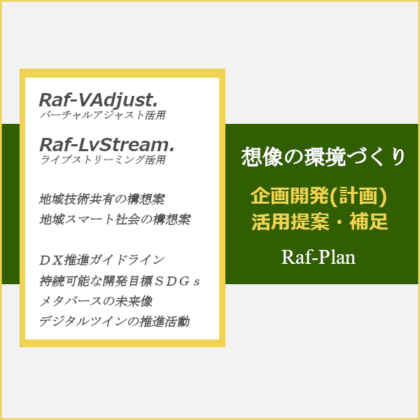 Raf-VAdjust.
バーチャルアジャスト活用

Raf-LvStream.
ライブストリーミング活用

地域技術共有の構想案
地域スマート社会の構想案

ＤＸ推進ガイドライン
持続可能な開発目標ＳＤＧｓ
メタバースの未来像
デジタルツインの推進活動

想像の環境づくり

企画開発(計画)
活用提案・補足

Raf-Plan